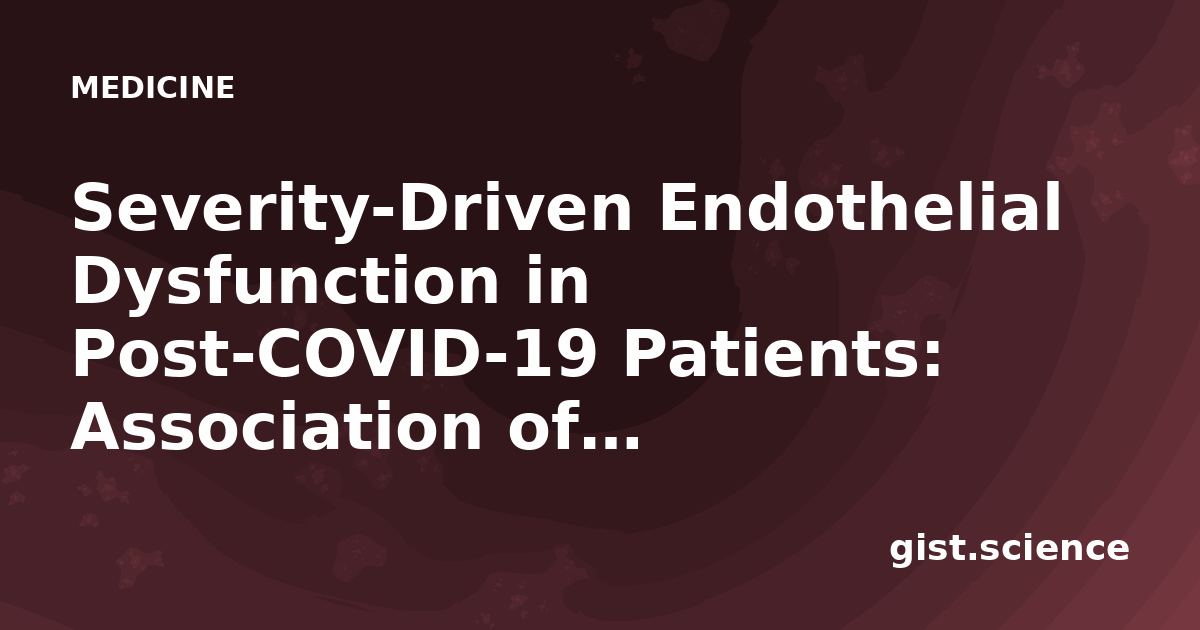 MEDICINE

Severity-Driven Endothelial Dysfunction in Post-COVID-19 Patients: Association of...

gist.science